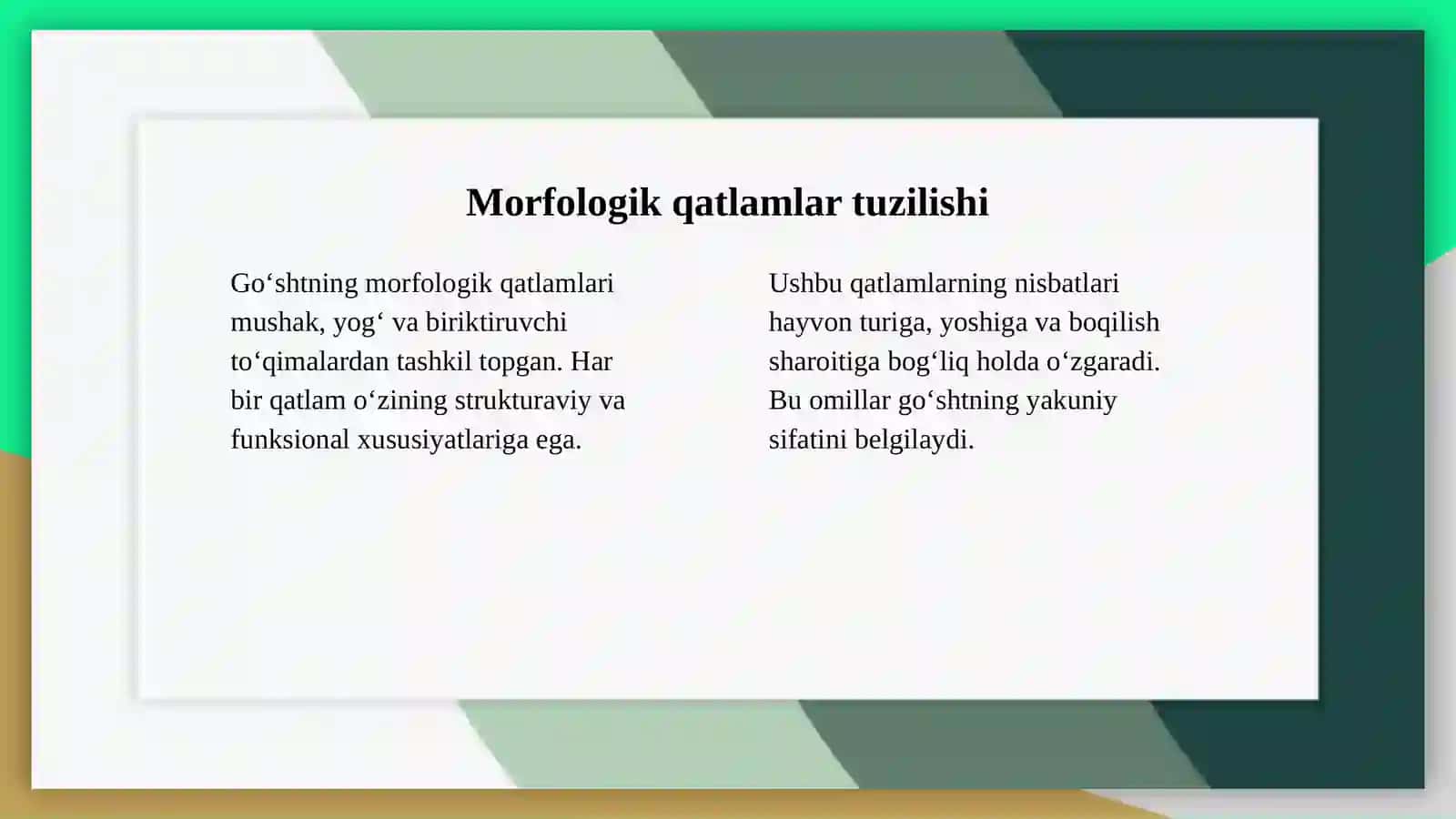 Morfologik qatlamlar tuzilishi

Go‘shtning morfologik qatlamlari mushak, yog‘ va biriktiruvchi to‘qimalardan tashkil topgan. Har bir qatlam o‘zining strukturaviy va funksional xususiyatlariga ega.

Ushbu qatlamlarning nisbatlari hayvon turiga, yoshiga va boqilish sharoitiga bog‘liq holda o‘zgaradi. Bu omillar go‘shtning yakuniy sifatini belgilaydi.